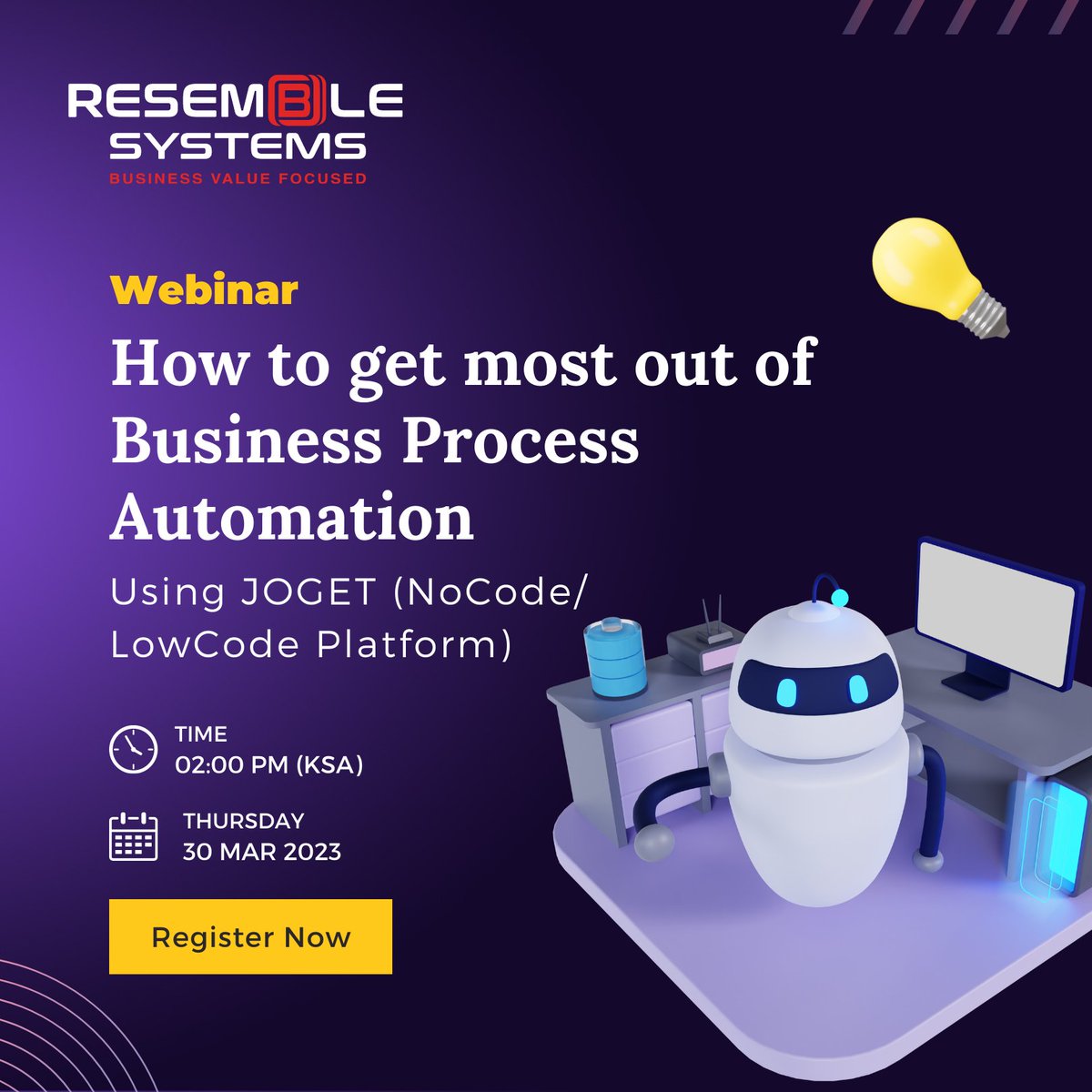 RESEMBLE SYSTEMS
BUSINESS VALUE FOCUSED

Webinar

How to get most out of Business Process Automation

Using JOGET (NoCode/ LowCode Platform)

TIME
02:00 PM (KSA)

THURSDAY
30 MAR 2023

Register Now